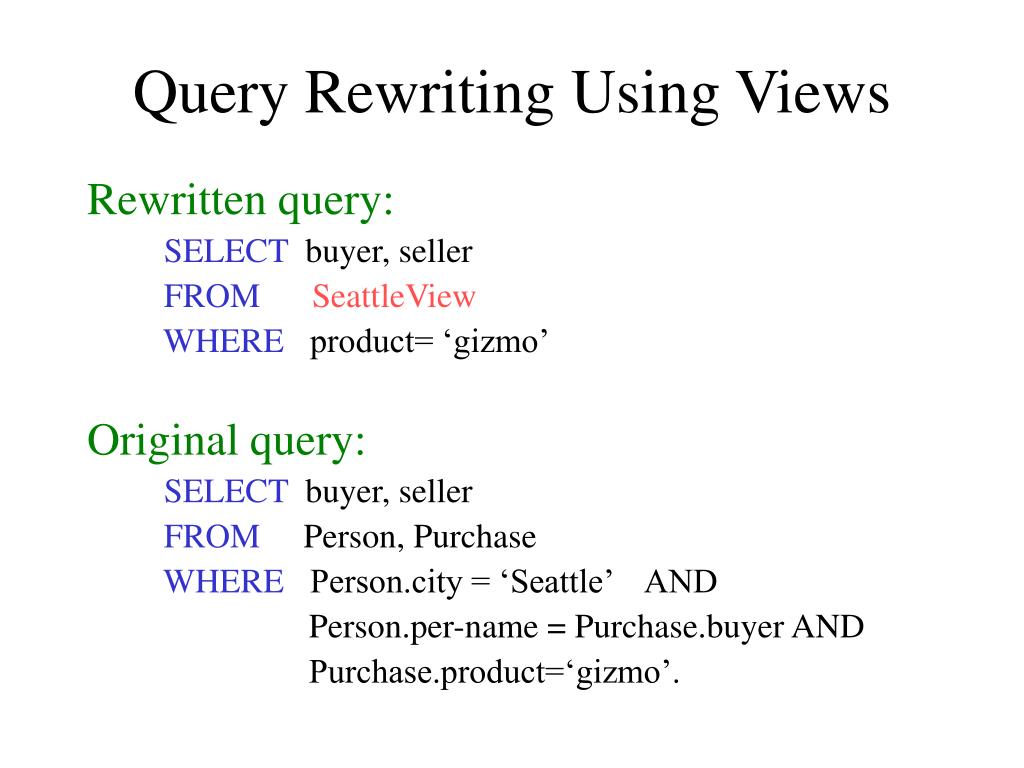 Query Rewriting Using Views

Rewritten query:
SELECT buyer, seller
FROM SeattleView
WHERE product= ‘gizmo’

Original query:
SELECT buyer, seller
FROM Person, Purchase
WHERE Person.city = ‘Seattle’ AND
Person.per-name = Purchase.buyer AND
Purchase.product=‘gizmo’.